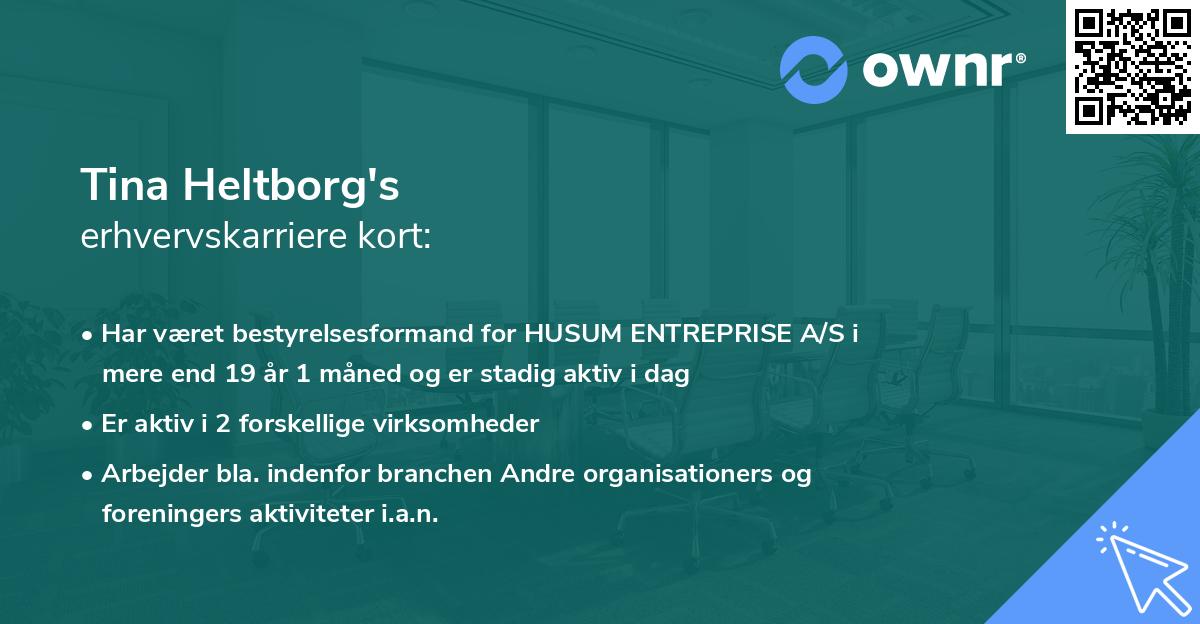 ownr®

Tina Heltborg's
erhvervskarriere kort:

• Har været bestyrelsesformand for HUSUM ENTREPRISE A/S i mere end 19 år 1 måned og er stadig aktiv i dag

• Er aktiv i 2 forskellige virksomheder

• Arbejder bla. indenfor branchen Andre organisationers og foreningers aktiviteter i.a.n.